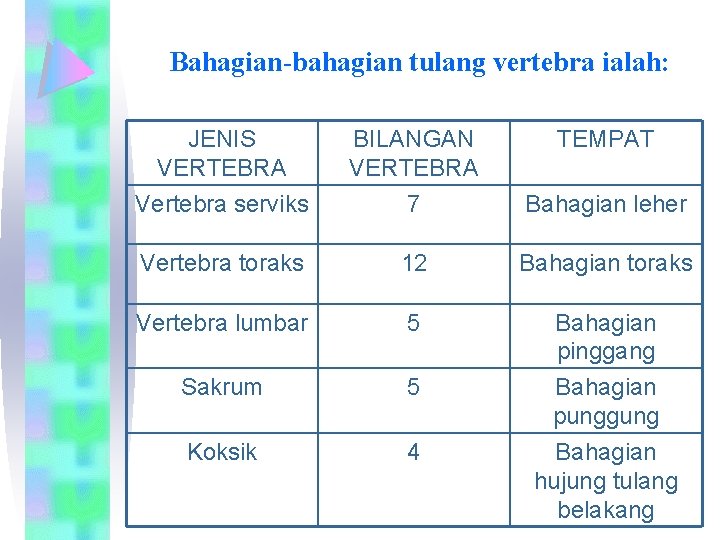 Bahagian-bahagian tulang vertebra ialah:

| JENIS VERTEBRA | BILANGAN VERTEBRA | TEMPAT |
|---|---|---|
| Vertebra serviks | 7 | Bahagian leher |
| Vertebra toraks | 12 | Bahagian toraks |
| Vertebra lumbar | 5 | Bahagian pinggang |
| Sakrum | 5 | Bahagian punggung |
| Koksik | 4 | Bahagian hujung tulang belakang |